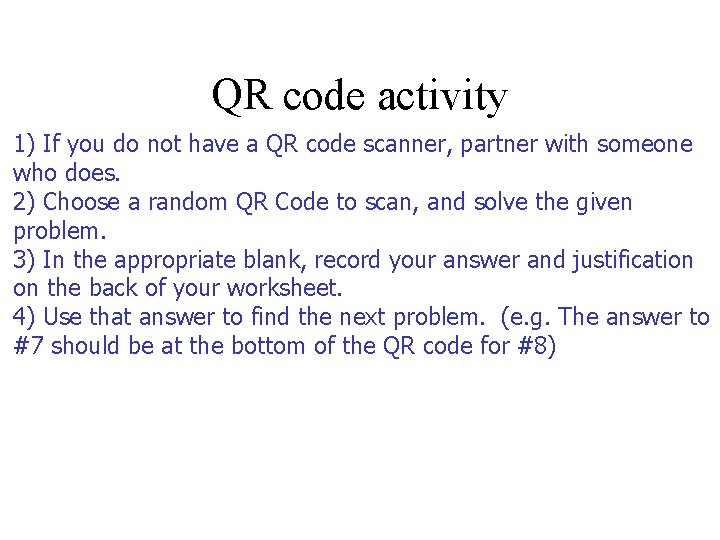 QR code activity

1) If you do not have a QR code scanner, partner with someone who does.
2) Choose a random QR Code to scan, and solve the given problem.
3) In the appropriate blank, record your answer and justification on the back of your worksheet.
4) Use that answer to find the next problem. (e.g. The answer to #7 should be at the bottom of the QR code for #8)